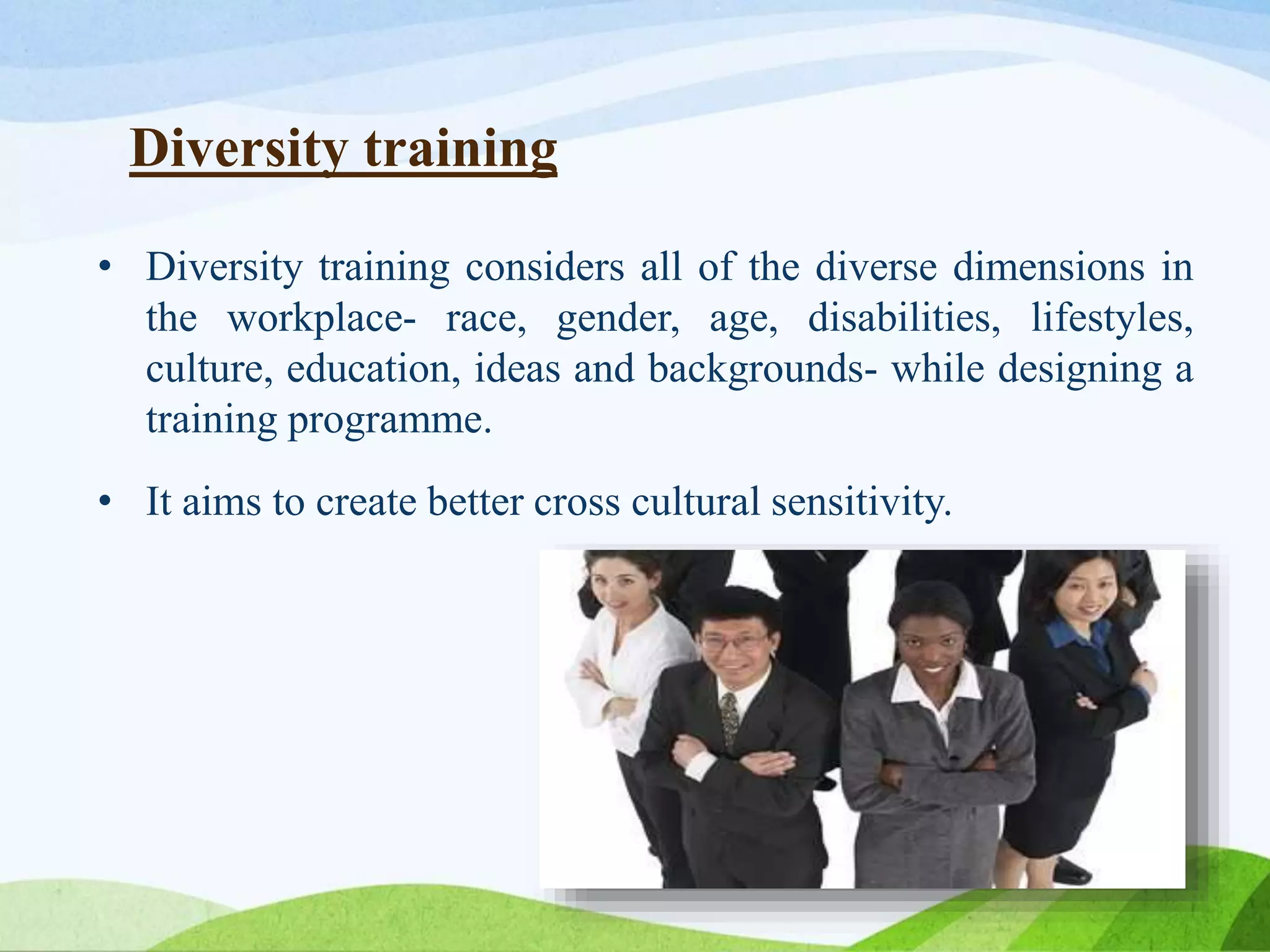 Diversity training

• Diversity training considers all of the diverse dimensions in the workplace- race, gender, age, disabilities, lifestyles, culture, education, ideas and backgrounds- while designing a training programme.

• It aims to create better cross cultural sensitivity.